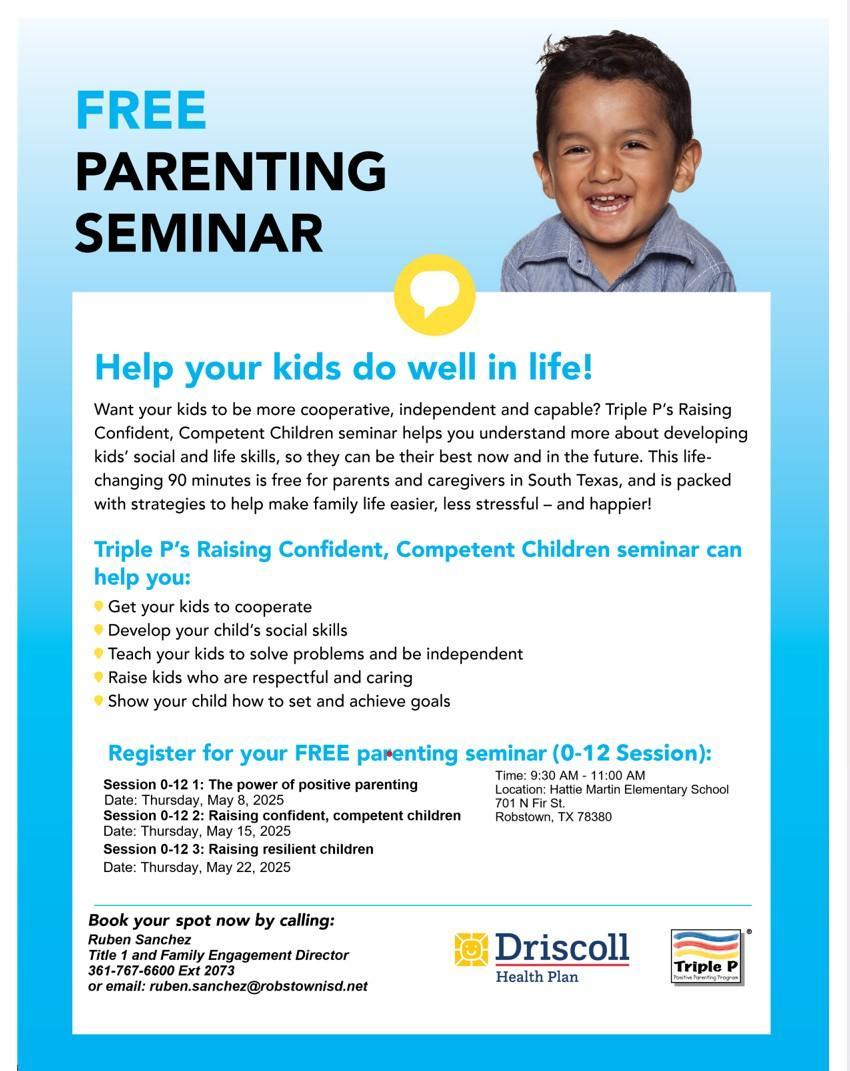 FREE
PARENTING
SEMINAR

Help your kids do well in life!

Want your kids to be more cooperative, independent and capable? Triple P's Raising Confident, Competent Children seminar helps you understand more about developing kids' social and life skills, so they can be their best now and in the future. This life-changing 90 minutes is free for parents and caregivers in South Texas, and is packed with strategies to help make family life easier, less stressful – and happier!

Triple P's Raising Confident, Competent Children seminar can help you:

Get your kids to cooperate
Develop your child's social skills
Teach your kids to solve problems and be independent
Raise kids who are respectful and caring
Show your child how to set and achieve goals

Register for your FREE parenting seminar (0-12 Session):

Session 0-12 1: The power of positive parenting
Date: Thursday, May 8, 2025
Session 0-12 2: Raising confident, competent children
Date: Thursday, May 15, 2025
Session 0-12 3: Raising resilient children
Date: Thursday, May 22, 2025

Time: 9:30 AM - 11:00 AM
Location: Hattie Martin Elementary School
701 N Fir St.
Robstown, TX 78380

Book your spot now by calling:
Ruben Sanchez
Title 1 and Family Engagement Director
361-767-6600 Ext 2073
or email: ruben.sanchez@robstownisd.net

Driscoll
Health Plan

Triple P
Positive Parenting Program